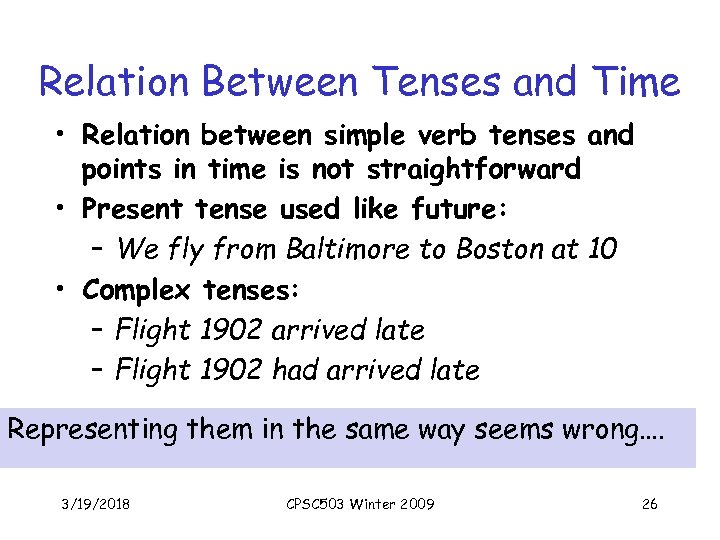 Relation Between Tenses and Time

• Relation between simple verb tenses and points in time is not straightforward
• Present tense used like future:
– We fly from Baltimore to Boston at 10
• Complex tenses:
– Flight 1902 arrived late
– Flight 1902 had arrived late

Representing them in the same way seems wrong....

3/19/2018 CPSC503 Winter 2009 26